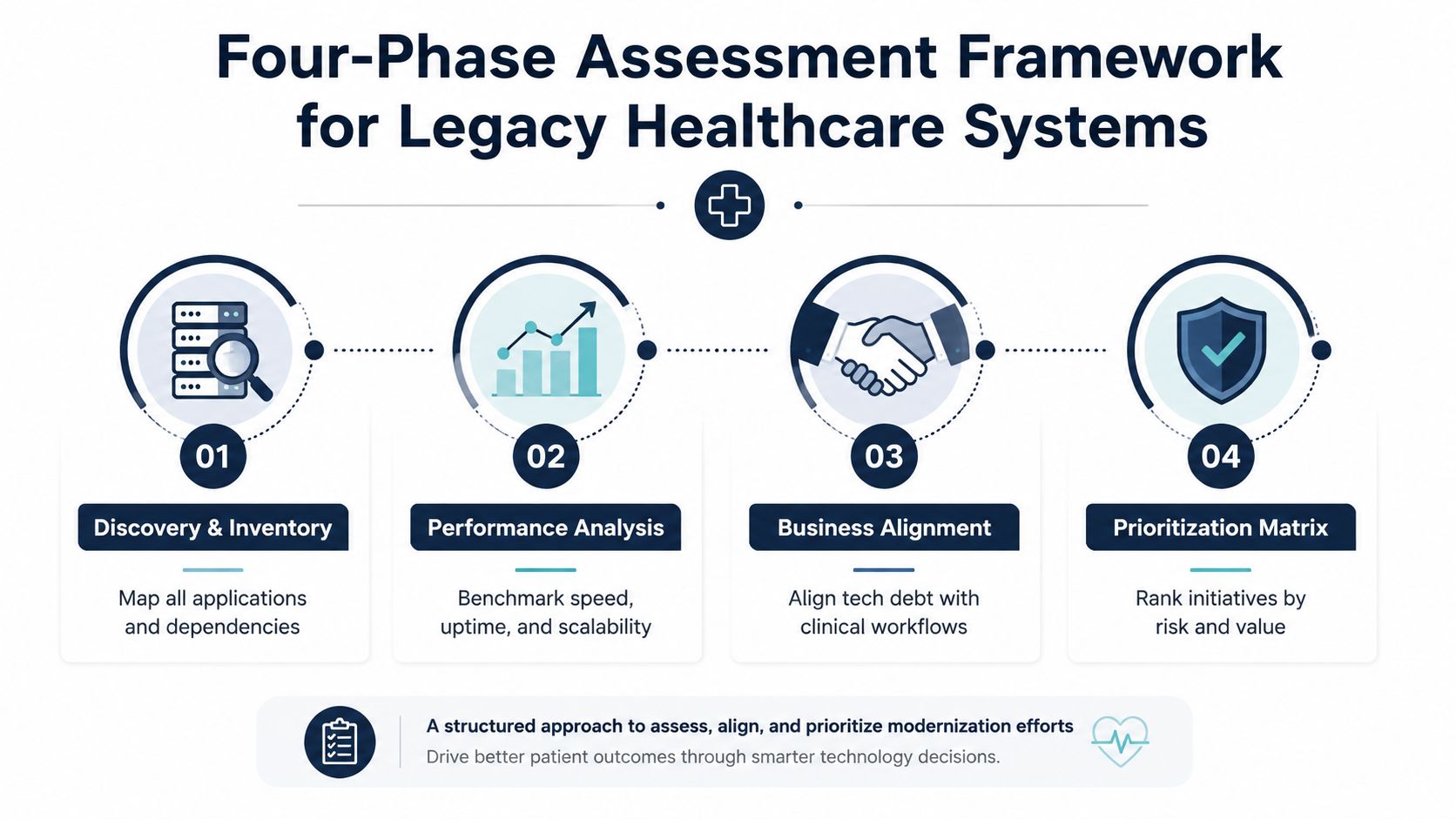 Four-Phase Assessment Framework for Legacy Healthcare Systems

01

Discovery & Inventory

Map all applications and dependencies

02

Performance Analysis

Benchmark speed, uptime, and scalability

03

Business Alignment

Align tech debt with clinical workflows

04

Prioritization Matrix

Rank initiatives by risk and value

A structured approach to assess, align, and prioritize modernization efforts

Drive better patient outcomes through smarter technology decisions.